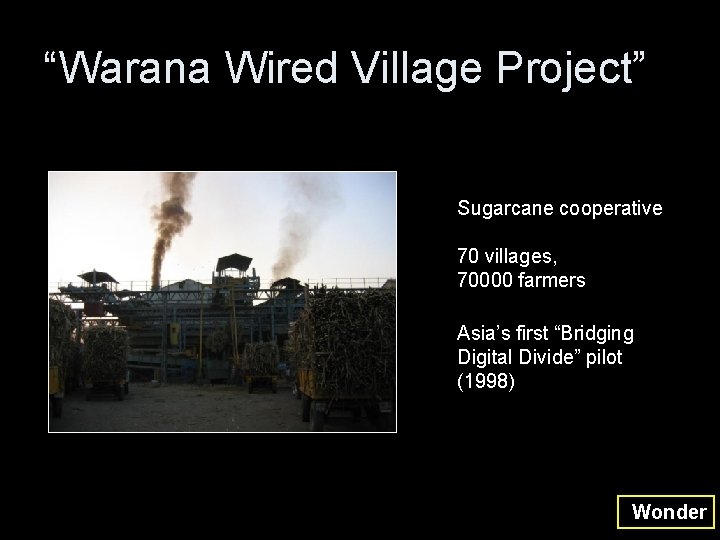 “Warana Wired Village Project”

Sugarcane cooperative

70 villages,
70000 farmers

Asia’s first “Bridging Digital Divide” pilot (1998)

Wonder